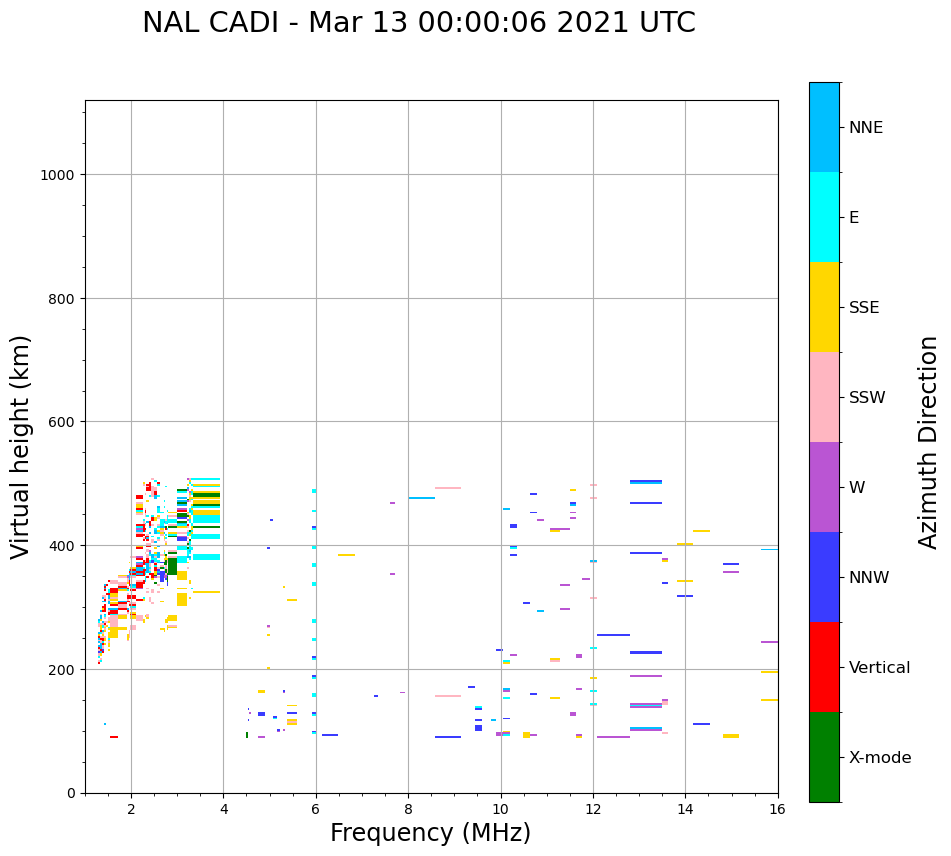 NAL CADI - Mar 13 00:00:06 2021 UTC

Virtual height (km)

1000
800
600
400
200
0

2
4
6
8
10
12
14
16

Frequency (MHz)

NNE
E
SSE
SSW
W
NNW
Vertical
X-mode

Azimuth Direction